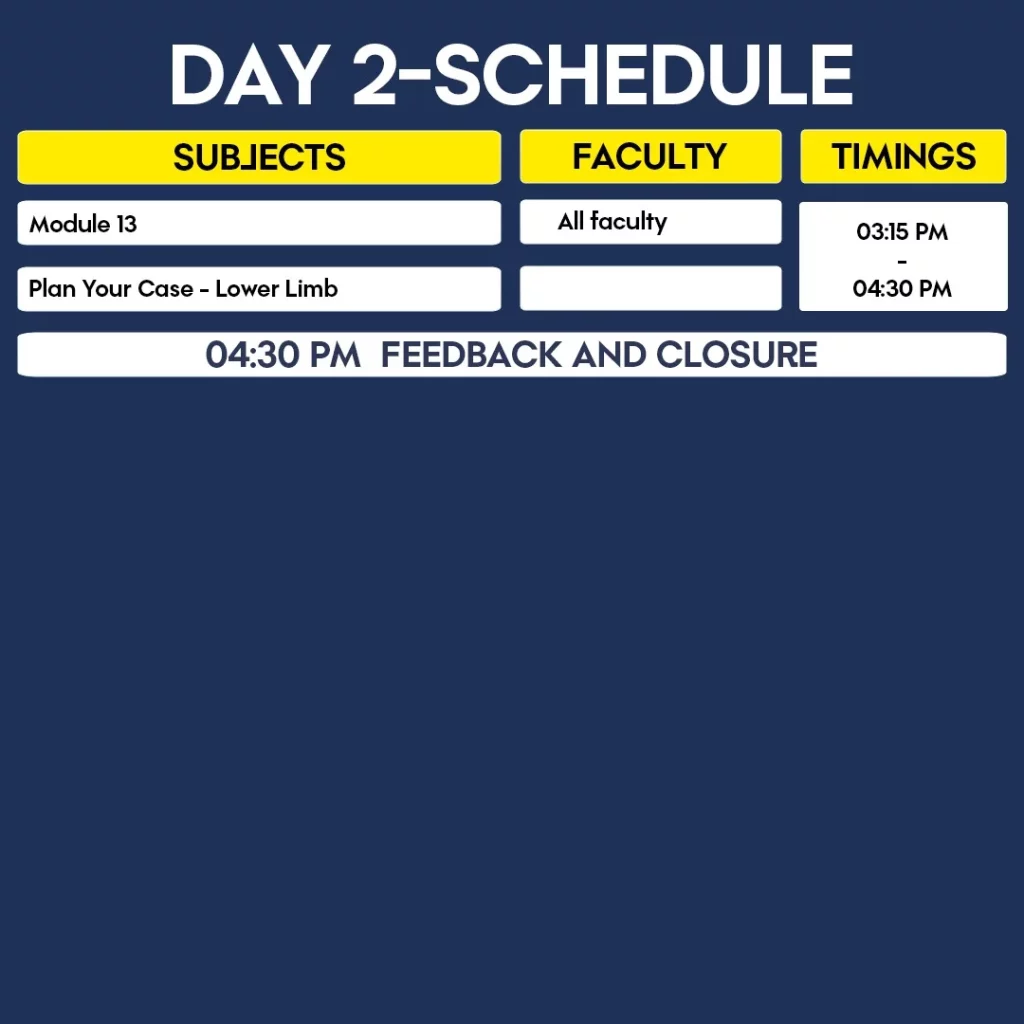 DAY 2-SCHEDULE

| SUBJECTS | FACULTY | TIMINGS |
|---|---|---|
| Module 13 | All faculty | 03:15 PM - 04:30 PM |
| Plan Your Case - Lower Limb | | |

04:30 PM FEEDBACK AND CLOSURE